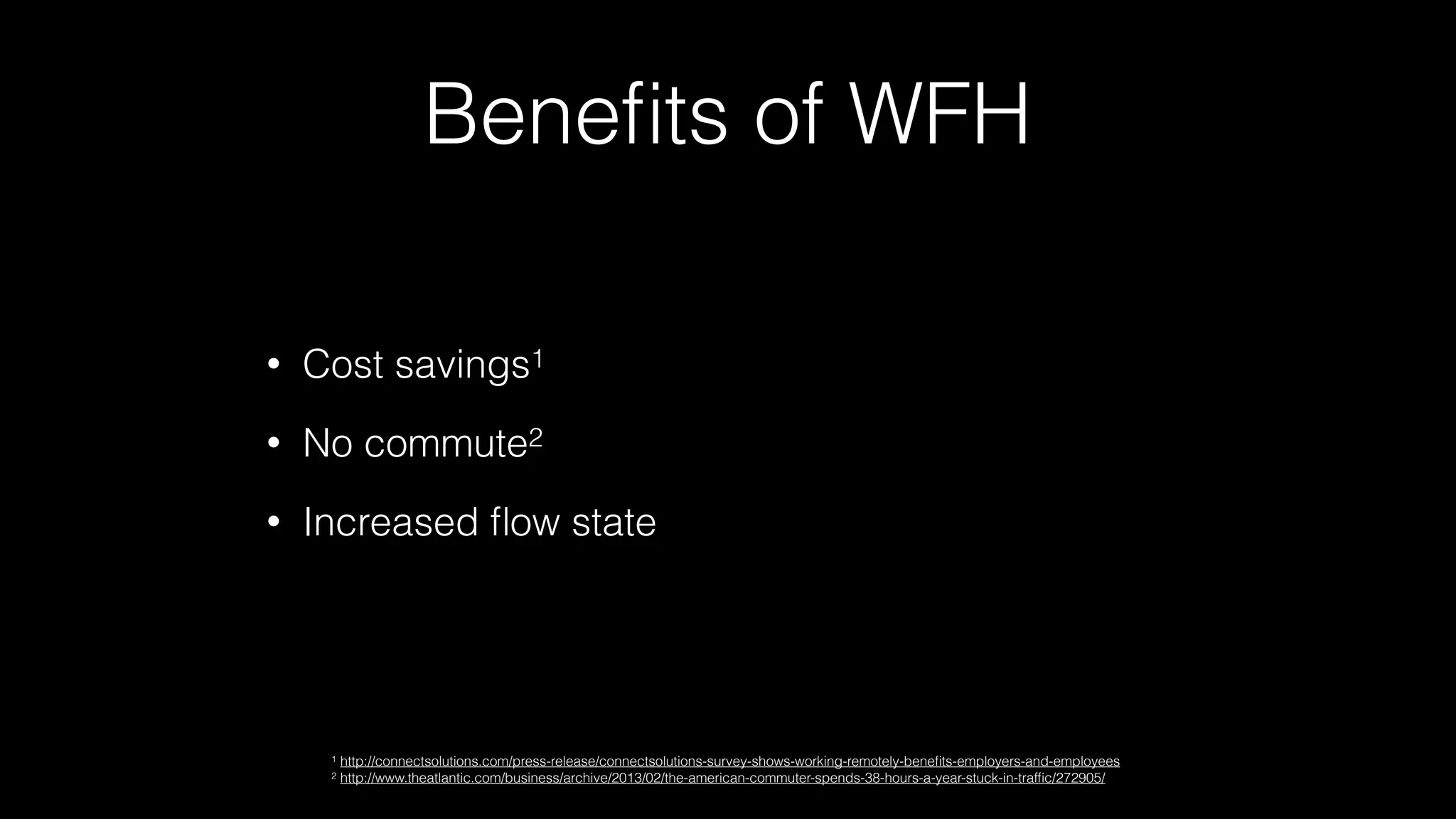 Benefits of WFH

• Cost savings$^1$
• No commute$^2$
• Increased flow state

$^1$ http://connectsolutions.com/press-release/connectsolutions-survey-shows-working-remotely-benefits-employers-and-employees
$^2$ http://www.theatlantic.com/business/archive/2013/02/the-american-commuter-spends-38-hours-a-year-stuck-in-traffic/272905/